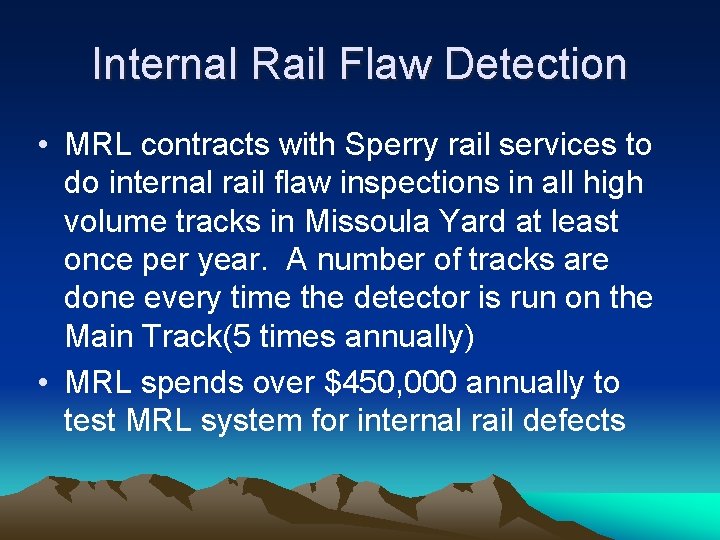 Internal Rail Flaw Detection

• MRL contracts with Sperry rail services to do internal rail flaw inspections in all high volume tracks in Missoula Yard at least once per year. A number of tracks are done every time the detector is run on the Main Track(5 times annually)

• MRL spends over \$450,000 annually to test MRL system for internal rail defects